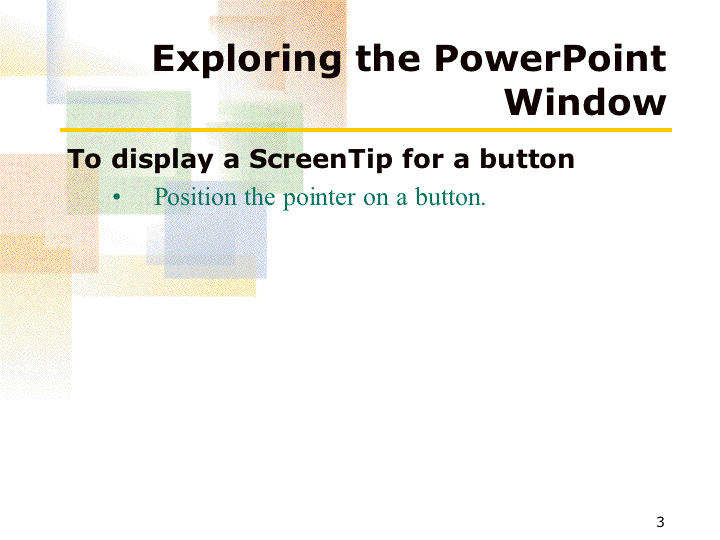 Exploring the PowerPoint Window

To display a ScreenTip for a button

• Position the pointer on a button.

3